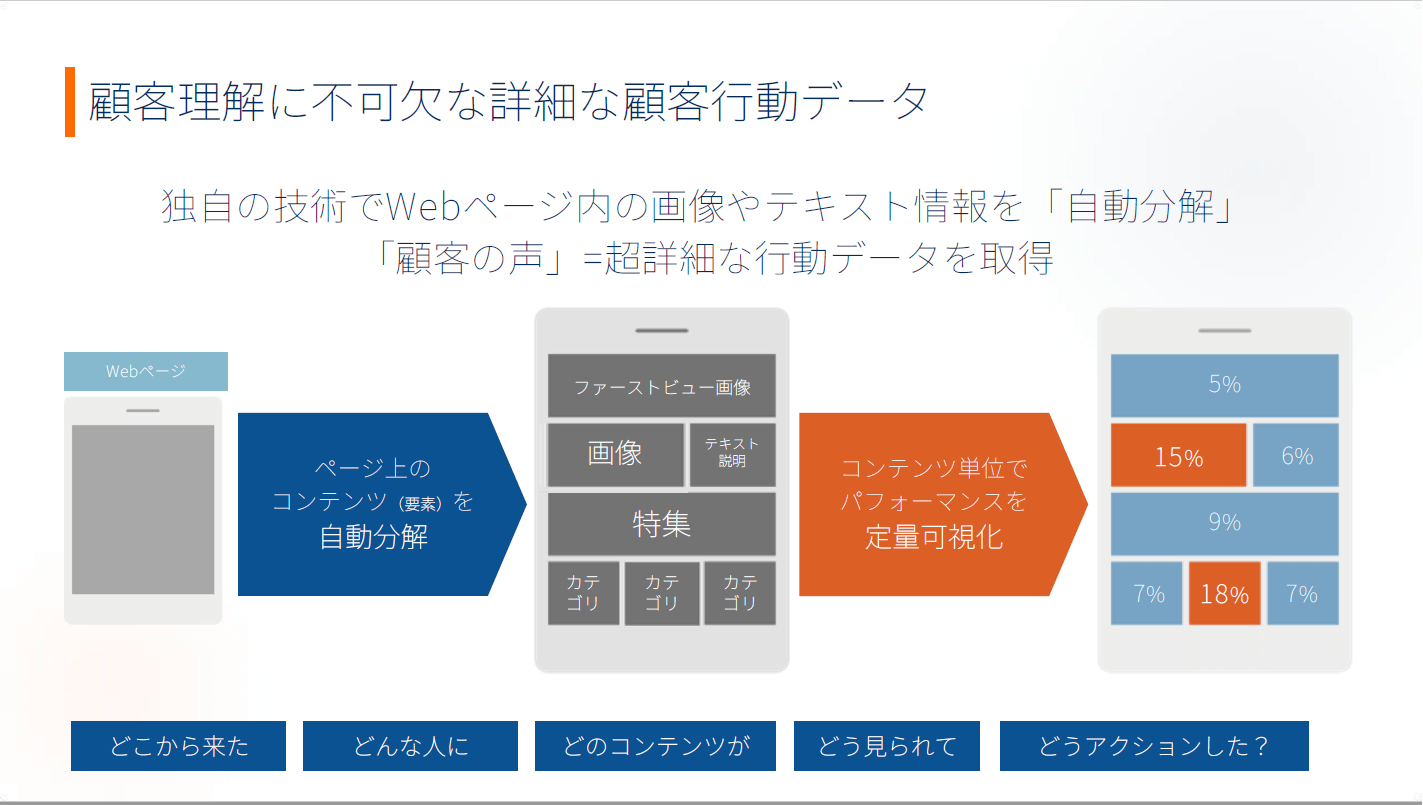 顧客理解に不可欠な詳細な顧客行動データ

独自の技術でWebページ内の画像やテキスト情報を「自動分解」
「顧客の声」=超詳細な行動データを取得

Webページ

ページ上の
コンテンツ（要素）を
自動分解

ファーストビュー画像

画像

テキスト
説明

特集

カテ
ゴリ

カテ
ゴリ

カテ
ゴリ

コンテンツ単位で
パフォーマンスを
定量可視化

5%

15%

6%

9%

7%

18%

7%

どこから来た

どんな人に

どのコンテンツが

どう見られて

どうアクションした？